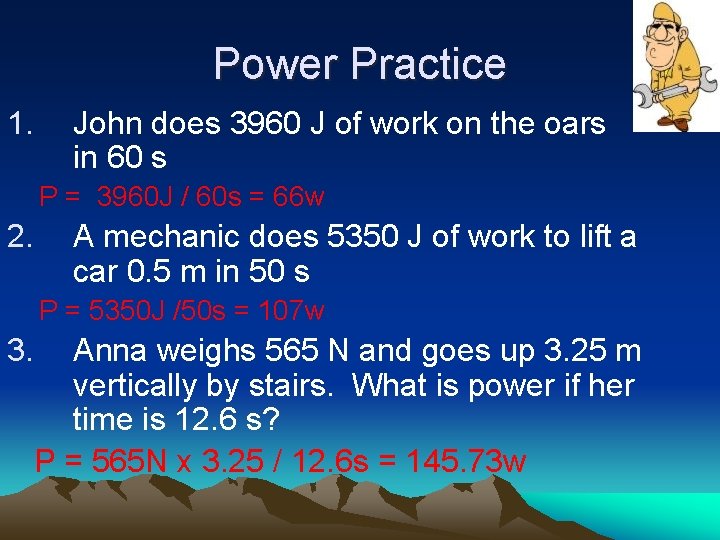 Power Practice

1. John does 3960 J of work on the oars in 60 s

P = 3960J / 60s = 66w

2. A mechanic does 5350 J of work to lift a car 0.5 m in 50 s

P = 5350J /50s = 107w

3. Anna weighs 565 N and goes up 3.25 m vertically by stairs. What is power if her time is 12.6 s?

P = 565N x 3.25 / 12.6s = 145.73w